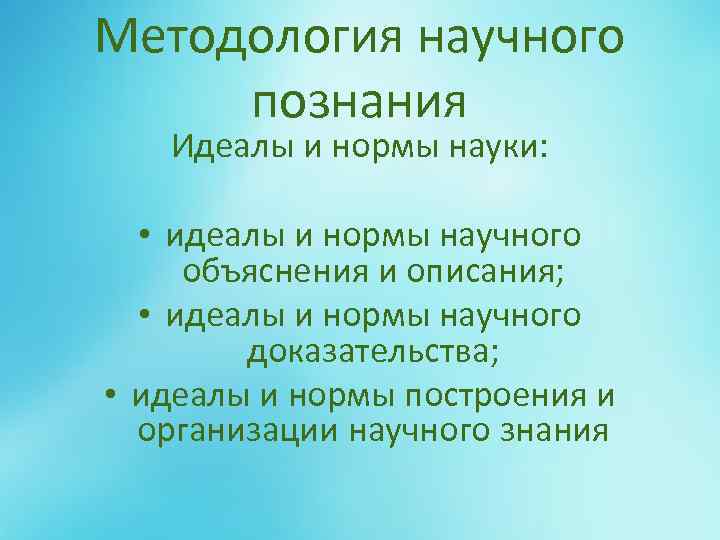 Методология научного познания

Идеалы и нормы науки:

• идеалы и нормы научного объяснения и описания;
• идеалы и нормы научного доказательства;
• идеалы и нормы построения и организации научного знания